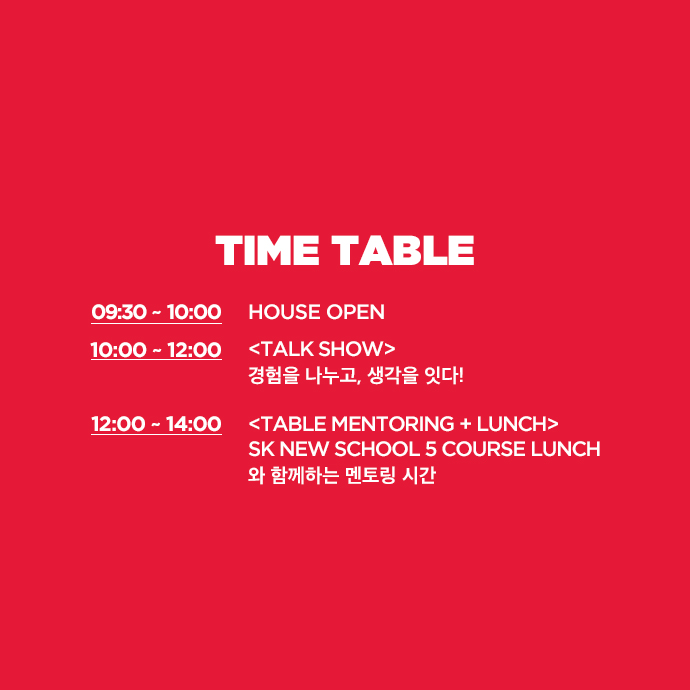 TIME TABLE

09:30 ~ 10:00 HOUSE OPEN

10:00 ~ 12:00 <TALK SHOW>
경험을 나누고, 생각을 잇다!

12:00 ~ 14:00 <TABLE MENTORING + LUNCH>
SK NEW SCHOOL 5 COURSE LUNCH
와 함께하는 멘토링 시간